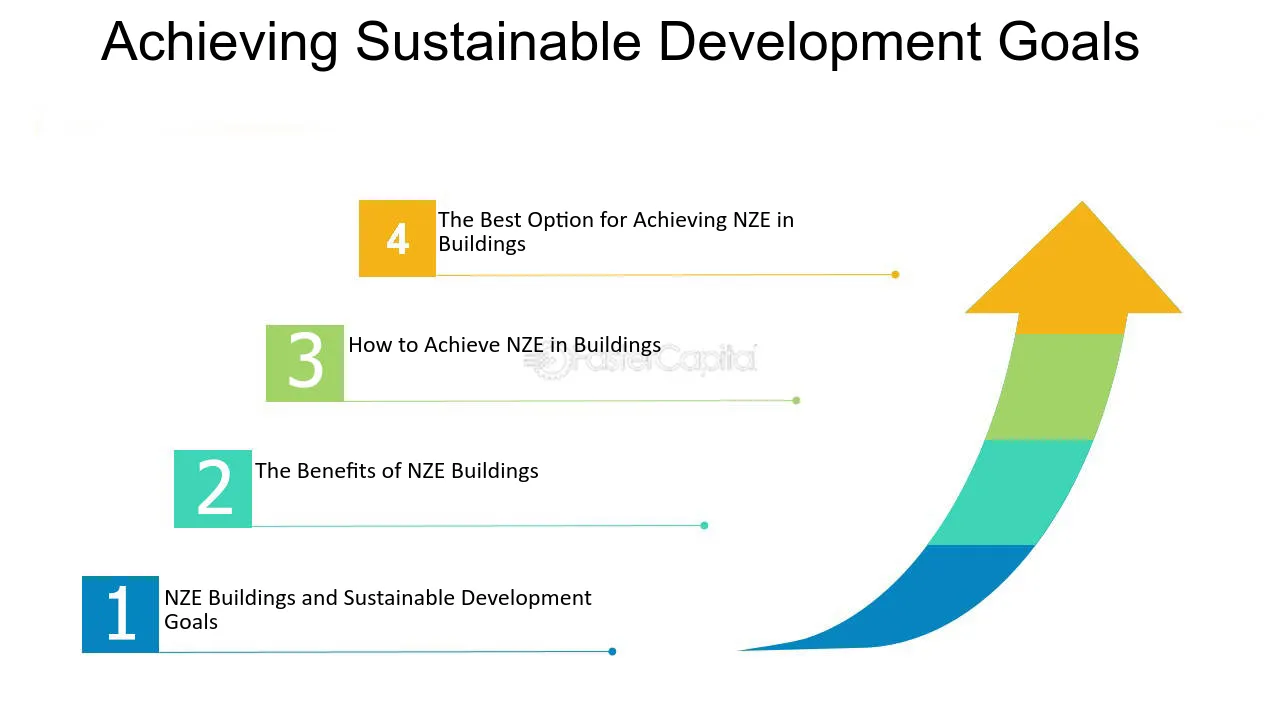 Achieving Sustainable Development Goals

4 The Best Option for Achieving NZE in Buildings

3 How to Achieve NZE in Buildings

2 The Benefits of NZE Buildings

1 NZE Buildings and Sustainable Development Goals

FasterCapital